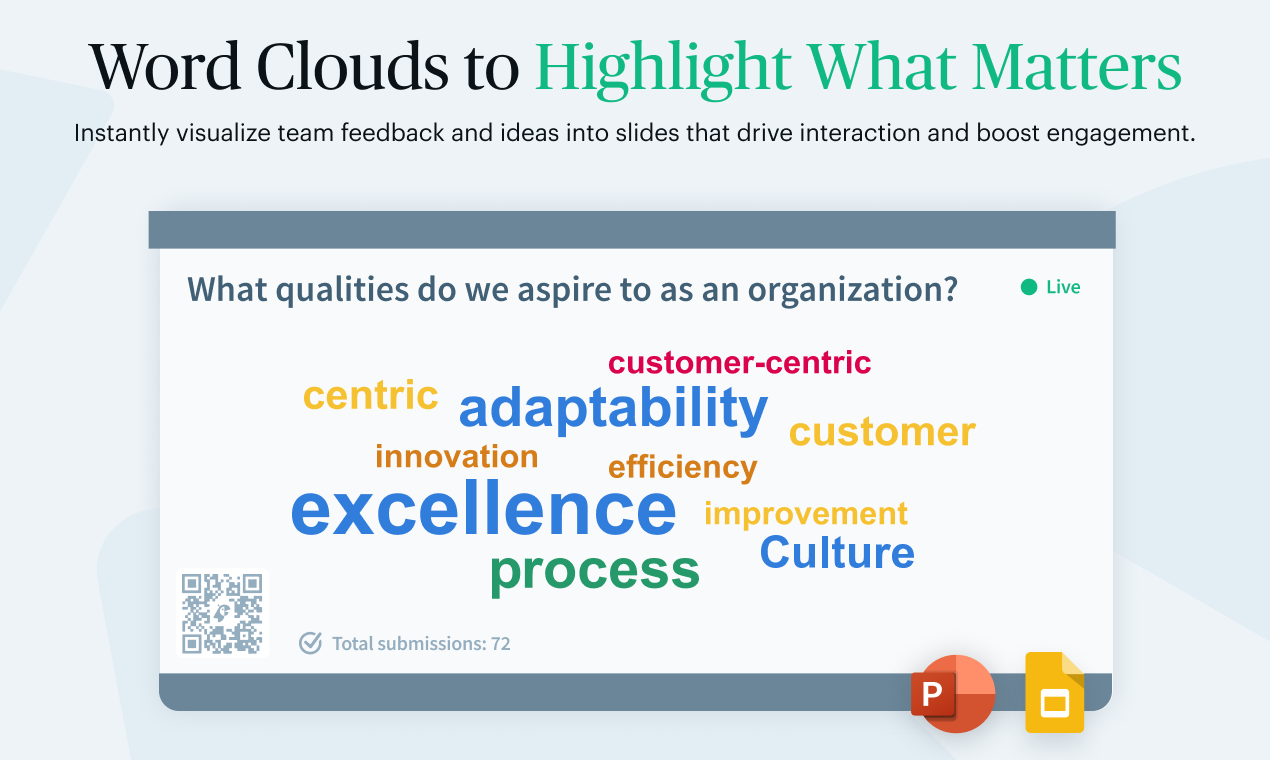 Word Clouds to Highlight What Matters

Instantly visualize team feedback and ideas into slides that drive interaction and boost engagement.

What qualities do we aspire to as an organization?

Live

customer-centric
centric
adaptability
customer
innovation
efficiency
excellence
improvement
Culture
process

Total submissions: 72

P